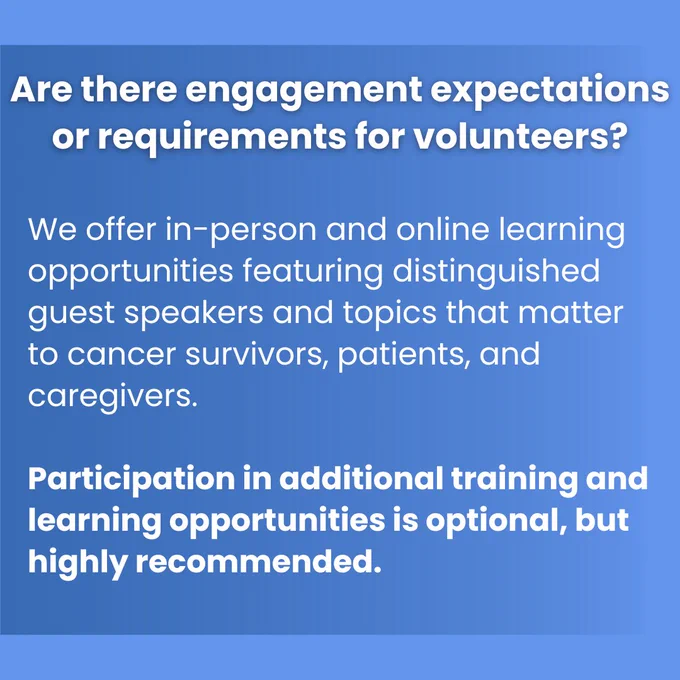 Are there engagement expectations or requirements for volunteers?

We offer in-person and online learning opportunities featuring distinguished guest speakers and topics that matter to cancer survivors, patients, and caregivers.

Participation in additional training and learning opportunities is optional, but highly recommended.